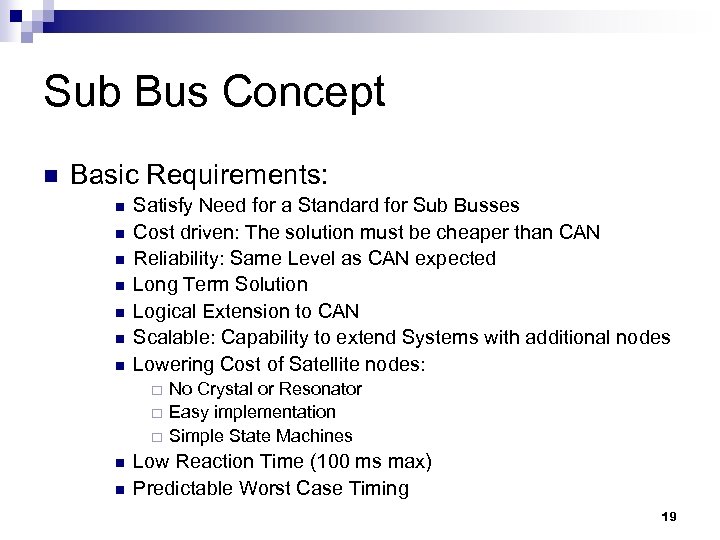 Sub Bus Concept

Basic Requirements:

Satisfy Need for a Standard for Sub Busses

Cost driven: The solution must be cheaper than CAN

Reliability: Same Level as CAN expected

Long Term Solution

Logical Extension to CAN

Scalable: Capability to extend Systems with additional nodes

Lowering Cost of Satellite nodes:

No Crystal or Resonator

Easy implementation

Simple State Machines

Low Reaction Time (100 ms max)

Predictable Worst Case Timing

19